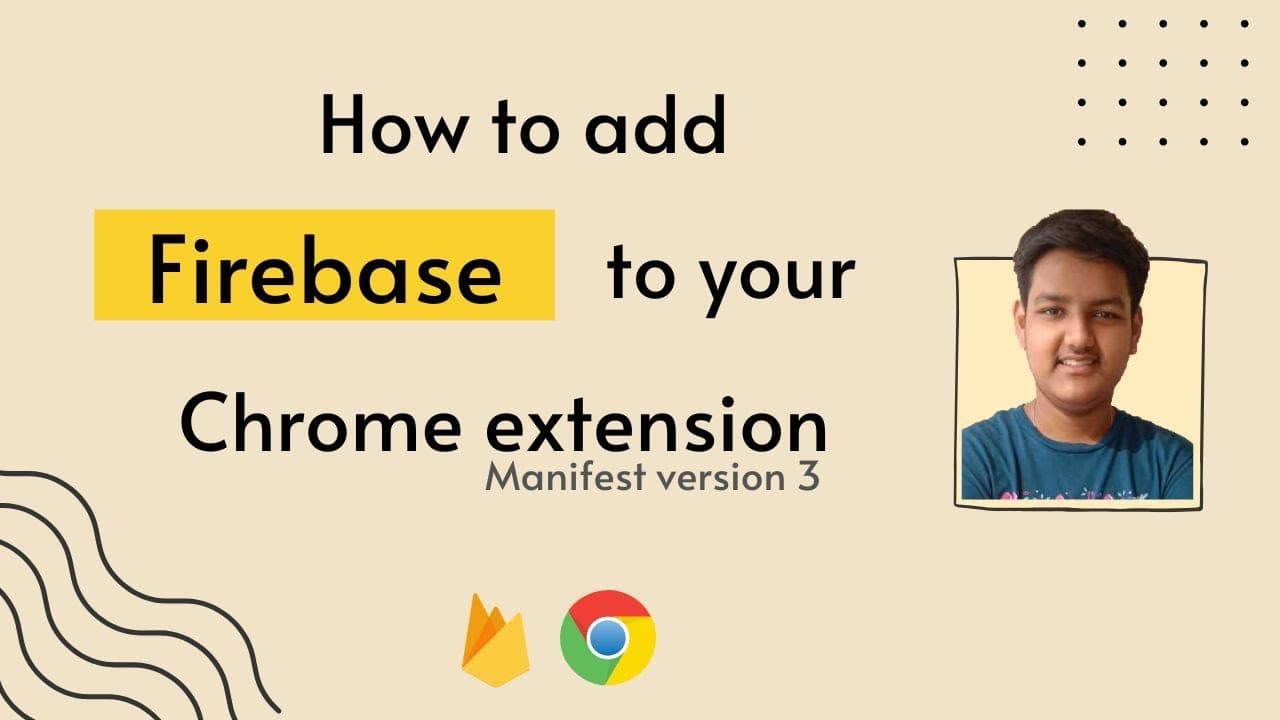 How to add

Firebase to your

Chrome extension

Manifest version 3